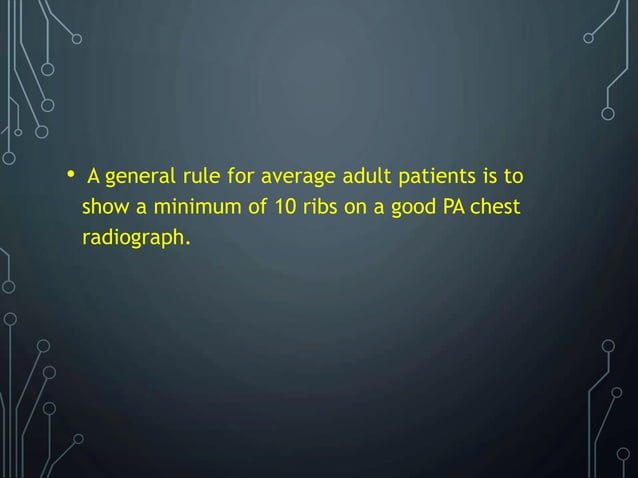 • A general rule for average adult patients is to show a minimum of 10 ribs on a good PA chest radiograph.